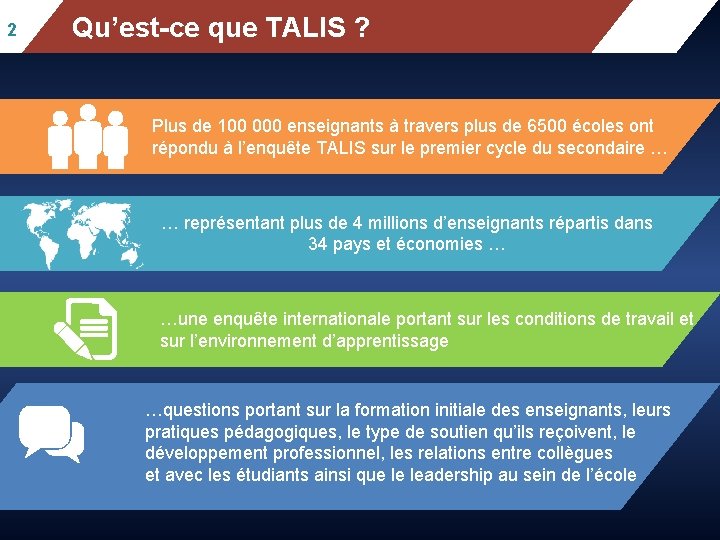 2

Qu’est-ce que TALIS ?

Plus de 100 000 enseignants à travers plus de 6500 écoles ont répondu à l’enquête TALIS sur le premier cycle du secondaire …

… représentant plus de 4 millions d’enseignants répartis dans 34 pays et économies …

…une enquête internationale portant sur les conditions de travail et sur l’environnement d’apprentissage

…questions portant sur la formation initiale des enseignants, leurs pratiques pédagogiques, le type de soutien qu’ils reçoivent, le développement professionnel, les relations entre collègues et avec les étudiants ainsi que le leadership au sein de l’école